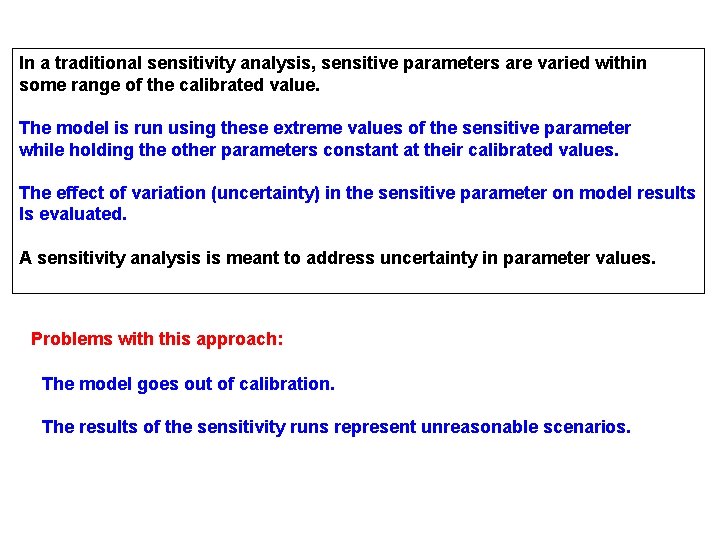 In a traditional sensitivity analysis, sensitive parameters are varied within some range of the calibrated value.

The model is run using these extreme values of the sensitive parameter while holding the other parameters constant at their calibrated values.

The effect of variation (uncertainty) in the sensitive parameter on model results Is evaluated.

A sensitivity analysis is meant to address uncertainty in parameter values.

Problems with this approach:

The model goes out of calibration.

The results of the sensitivity runs represent unreasonable scenarios.